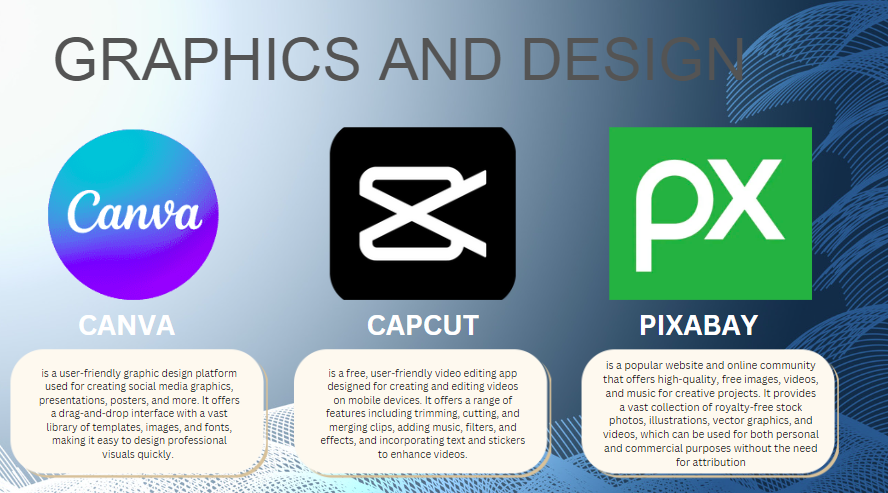 GRAPHICS AND DESIGN

Canva

CANVA

is a user-friendly graphic design platform used for creating social media graphics, presentations, posters, and more. It offers a drag-and-drop interface with a vast library of templates, images, and fonts, making it easy to design professional visuals quickly.

CAPCUT

is a free, user-friendly video editing app designed for creating and editing videos on mobile devices. It offers a range of features including trimming, cutting, and merging clips, adding music, filters, and effects, and incorporating text and stickers to enhance videos.

px

PIXABAY

is a popular website and online community that offers high-quality, free images, videos, and music for creative projects. It provides a vast collection of royalty-free stock photos, illustrations, vector graphics, and videos, which can be used for both personal and commercial purposes without the need for attribution